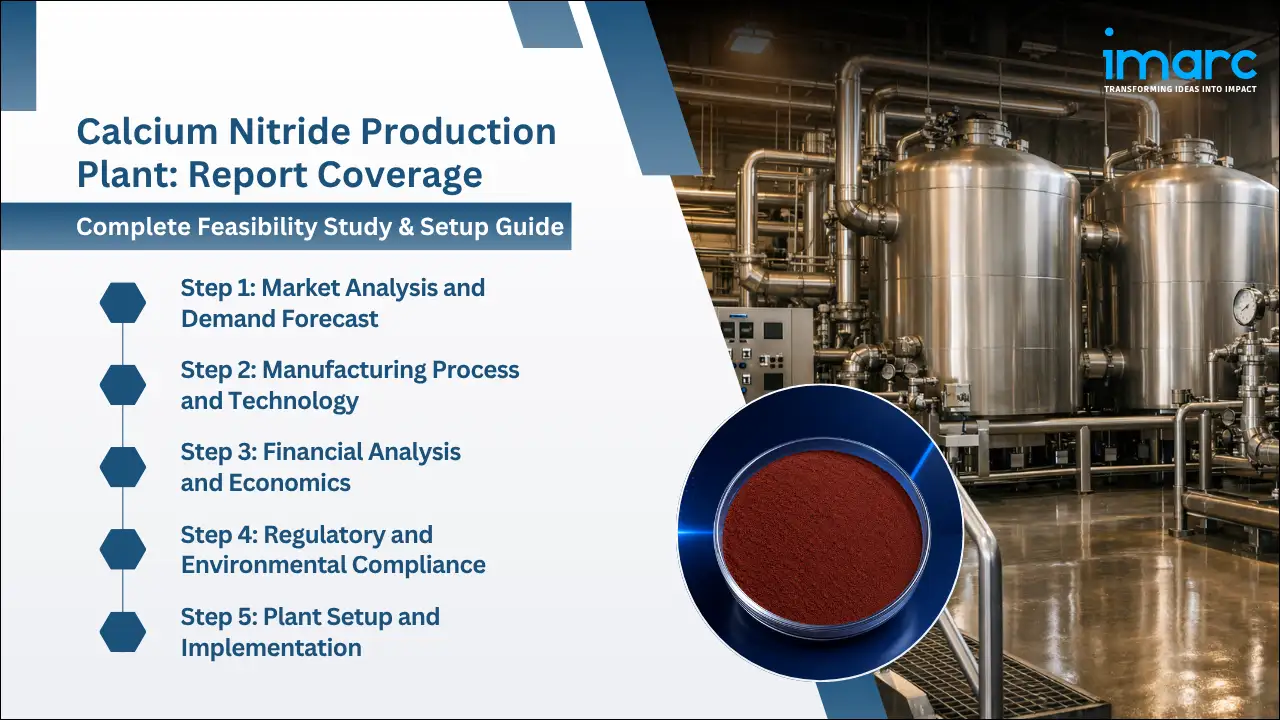 imarc
TRANSFORMING IDEAS INTO IMPACT

Calcium Nitride Production Plant: Report Coverage

Complete Feasibility Study & Setup Guide

Step 1: Market Analysis and Demand Forecast

Step 2: Manufacturing Process and Technology

Step 3: Financial Analysis and Economics

Step 4: Regulatory and Environmental Compliance

Step 5: Plant Setup and Implementation